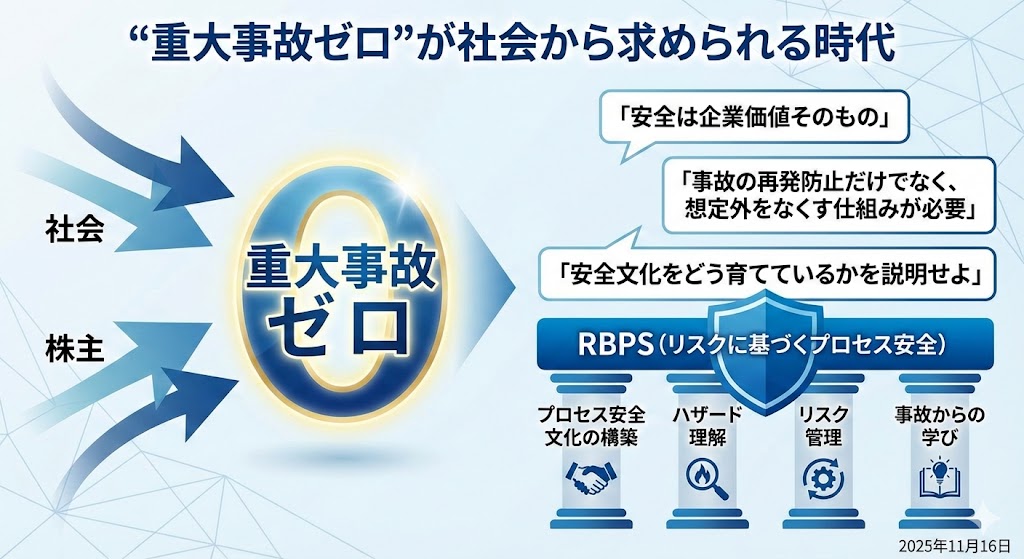 “重大事故ゼロ”が社会から求められる時代

社会

株主

重大事故ゼロ

「安全は企業価値そのもの」

「事故の再発防止だけでなく、想定外をなくす仕組みが必要」

「安全文化をどう育てているかを説明せよ」

RBPS（リスクに基づくプロセス安全）

プロセス安全文化の構築

ハザード理解

リスク管理

事故からの学び

2025年11月16日